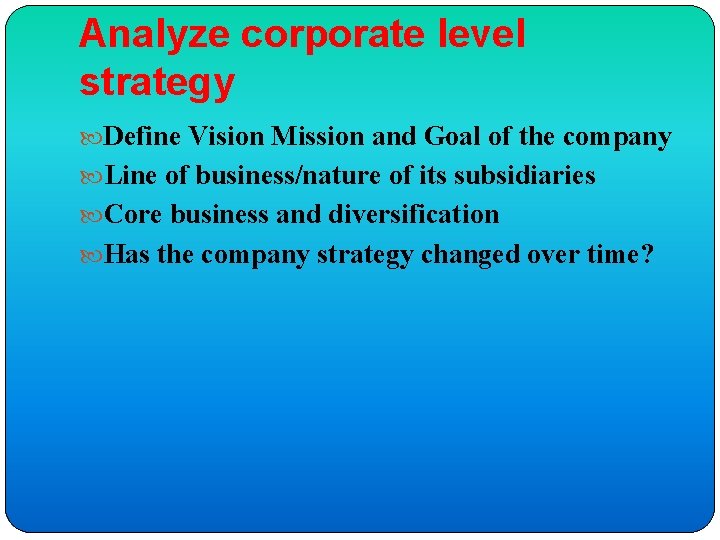 Analyze corporate level strategy

Define Vision Mission and Goal of the company
Line of business/nature of its subsidiaries
Core business and diversification
Has the company strategy changed over time?